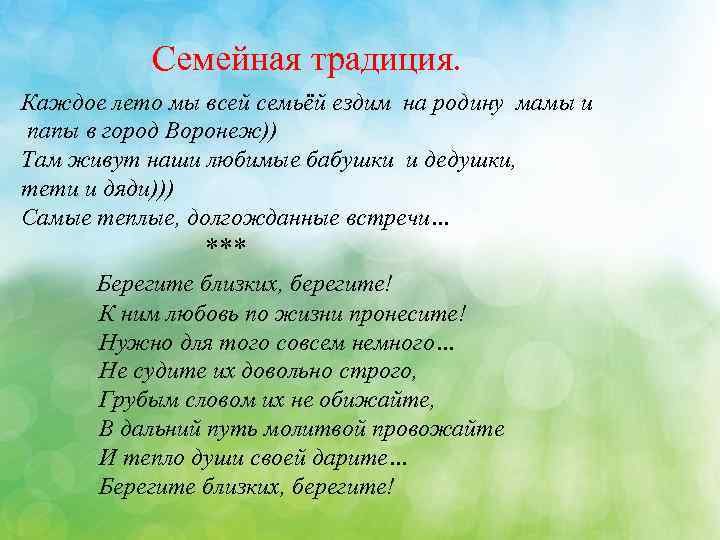 Семейная традиция.

Каждое лето мы всей семьёй ездим на родину мамы и папы в город Воронеж))
Там живут наши любимые бабушки и дедушки, тети и дяди)))
Самые теплые, долгожданные встречи…

***

Берегите близких, берегите!
К ним любовь по жизни пронесите!
Нужно для того совсем немного…
Не судите их довольно строго,
Грубым словом их не обижайте,
В дальний путь молитвой провожайте
И тепло души своей дарите…
Берегите близких, берегите!